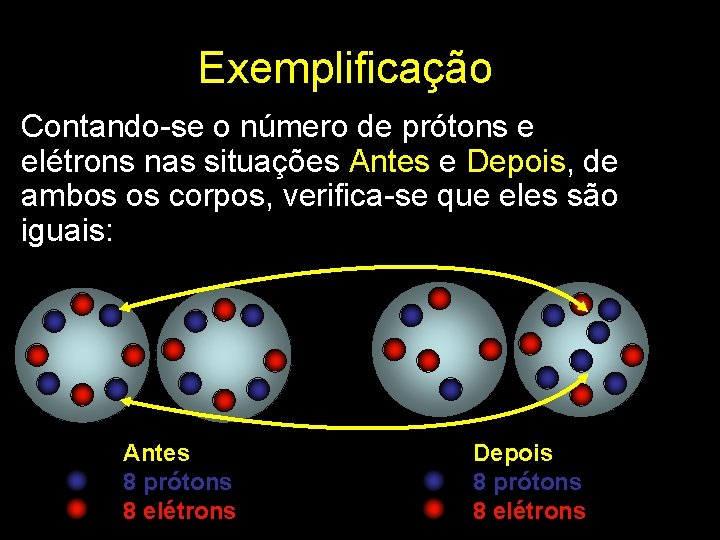 Exemplificação

Contando-se o número de prótons e elétrons nas situações Antes e Depois, de ambos os corpos, verifica-se que eles são iguais:

Antes
8 prótons
8 elétrons

Depois
8 prótons
8 elétrons